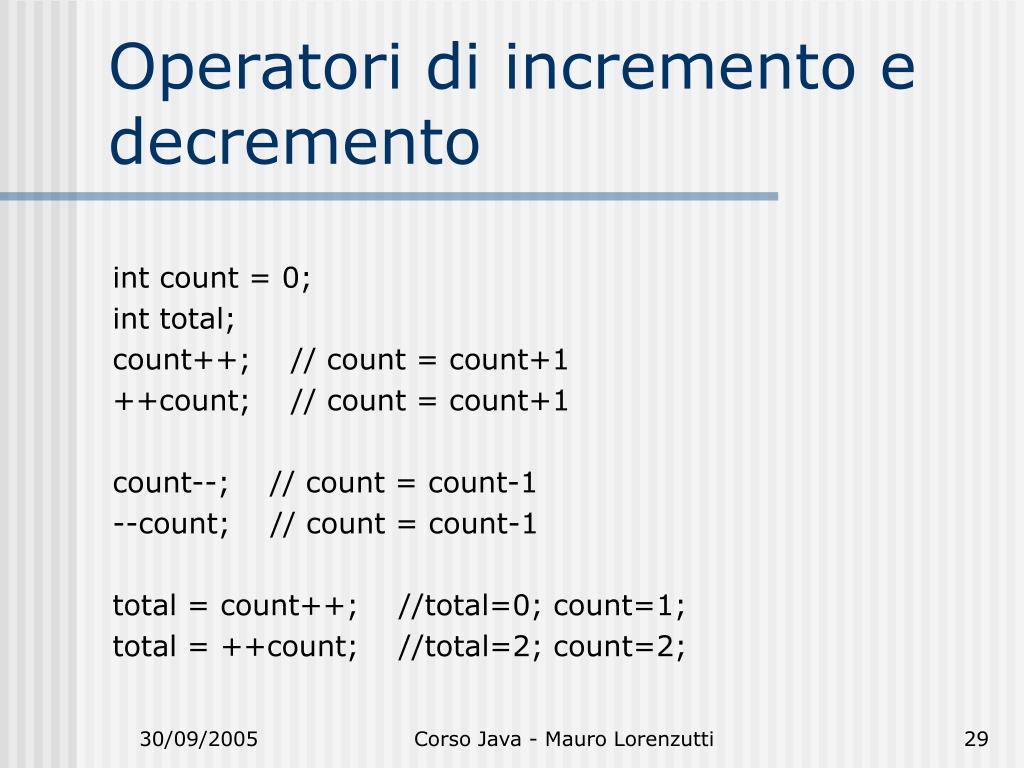 Operatori di incremento e decremento

int count = 0;
int total;
count++; // count = count+1
++count; // count = count+1

count--; // count = count-1
--count; // count = count-1

total = count++; //total=0; count=1;
total = ++count; //total=2; count=2;

30/09/2005 Corso Java - Mauro Lorenzutti 29